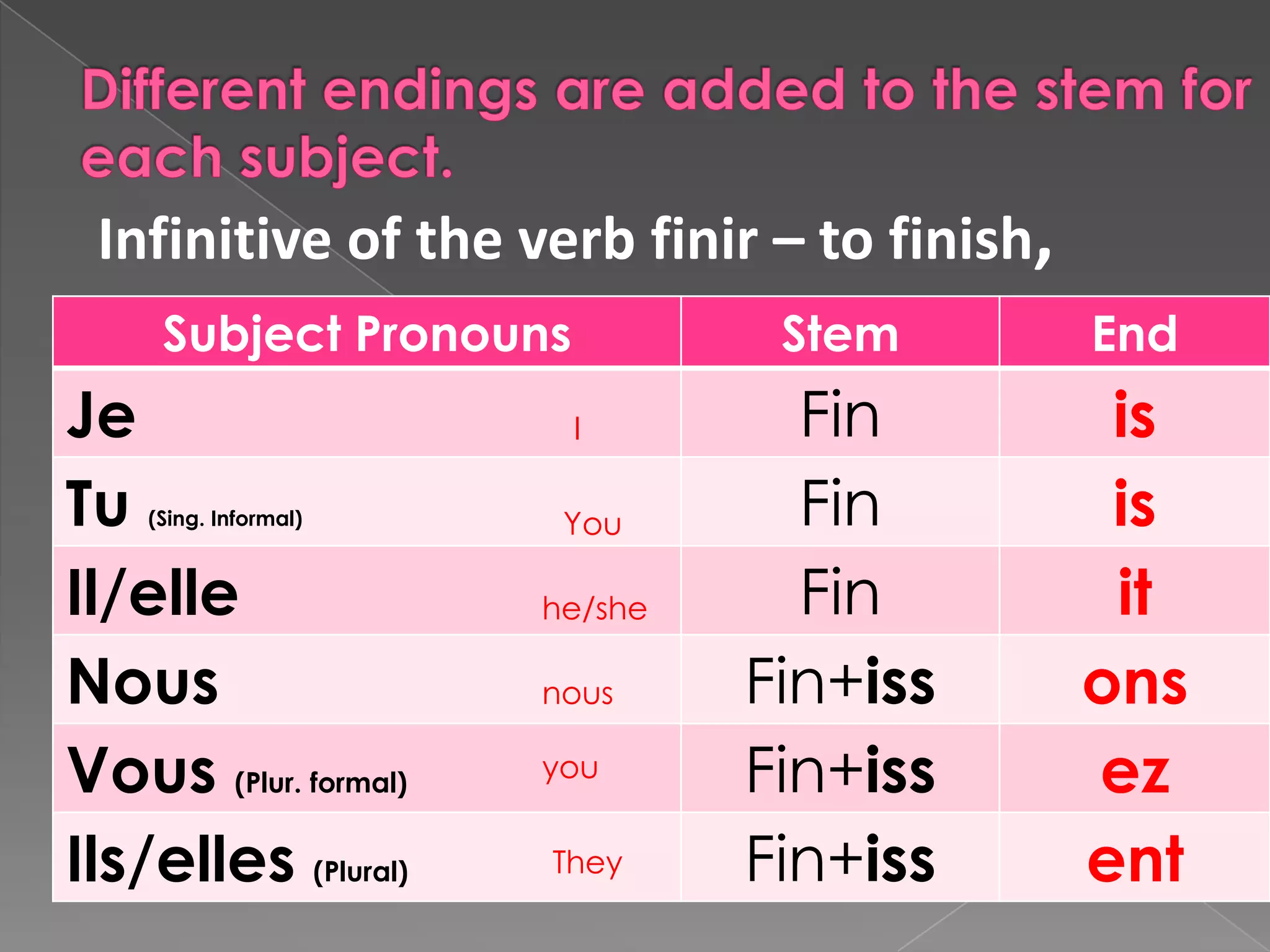 Different endings are added to the stem for each subject.

Infinitive of the verb finir – to finish,

| Subject Pronouns | Stem | End |
|---|---|---|
| Je I | Fin | is |
| Tu (Sing. Informal) You | Fin | is |
| Il/elle he/she | Fin | it |
| Nous nous | Fin+iss | ons |
| Vous (Plur. formal) you | Fin+iss | ez |
| Ils/elles (Plural) They | Fin+iss | ent |